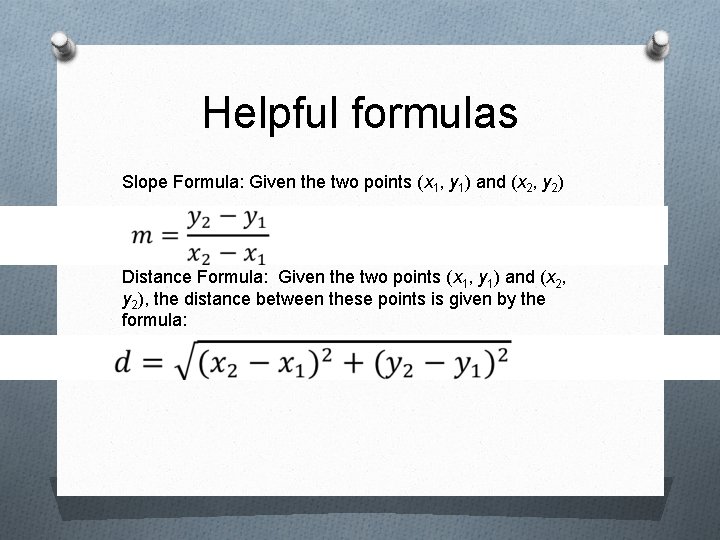 Helpful formulas

Slope Formula: Given the two points $(x_1, y_1)$ and $(x_2, y_2)$

$m = \frac{y_2 - y_1}{x_2 - x_1}$

Distance Formula: Given the two points $(x_1, y_1)$ and $(x_2, y_2)$, the distance between these points is given by the formula:

$d = \sqrt{(x_2 - x_1)^2 + (y_2 - y_1)^2}$